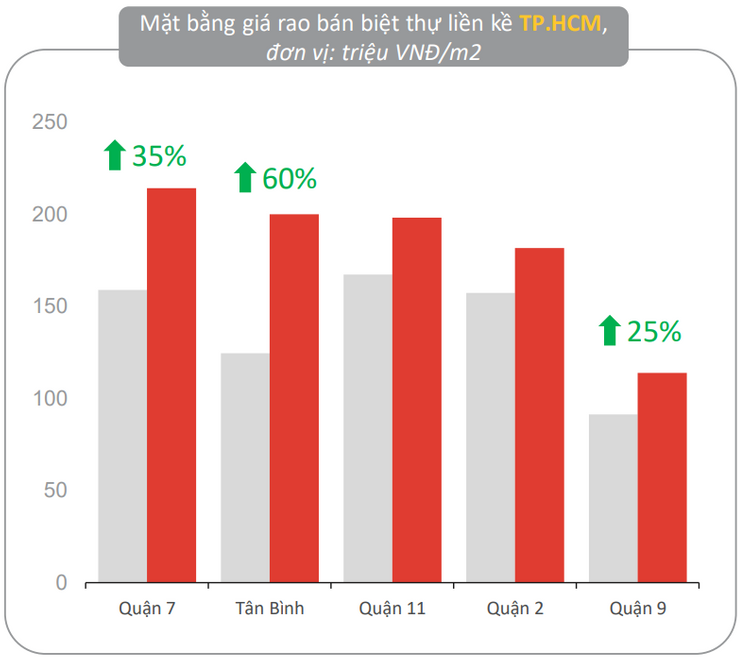 Mặt bằng giá rao bán biệt thự liền kề TP.HCM, đơn vị: triệu VNĐ/m2

250
200
150
100
50
0

35%
60%
25%

Quận 7
Tân Bình
Quận 11
Quận 2
Quận 9